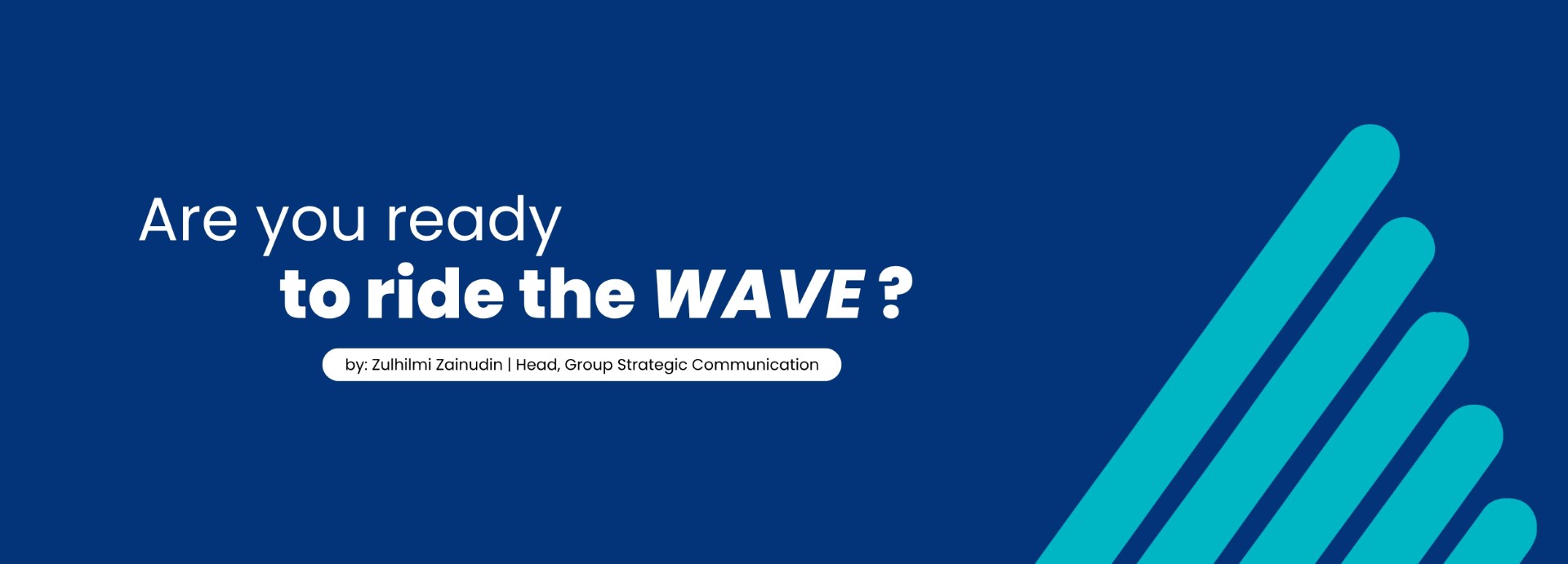 Are you ready
to ride the WAVE ?

by: Zulhilmi Zainudin | Head, Group Strategic Communication